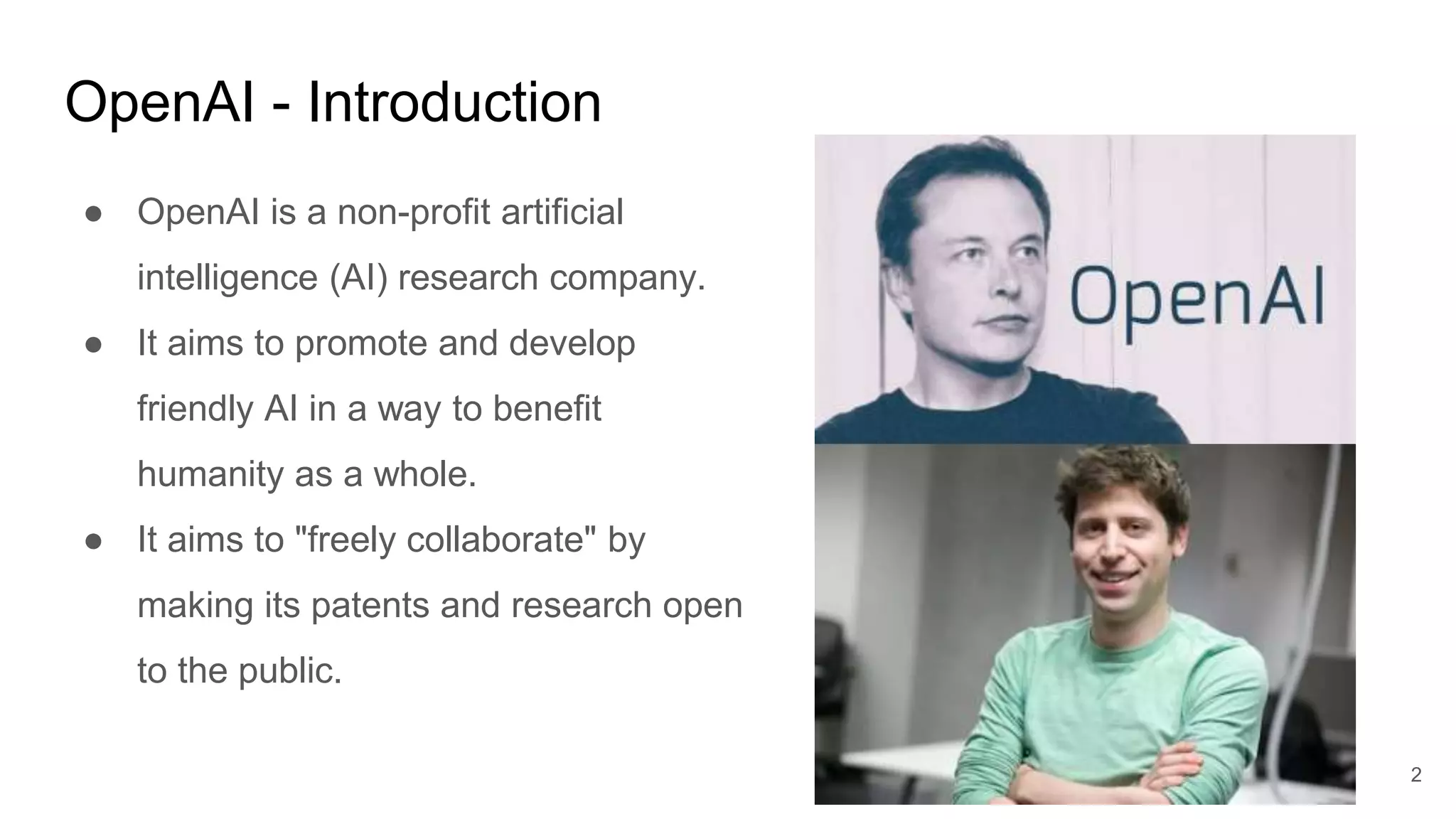 OpenAI - Introduction

● OpenAI is a non-profit artificial intelligence (AI) research company.

● It aims to promote and develop friendly AI in a way to benefit humanity as a whole.

● It aims to "freely collaborate" by making its patents and research open to the public.

OpenAI

2